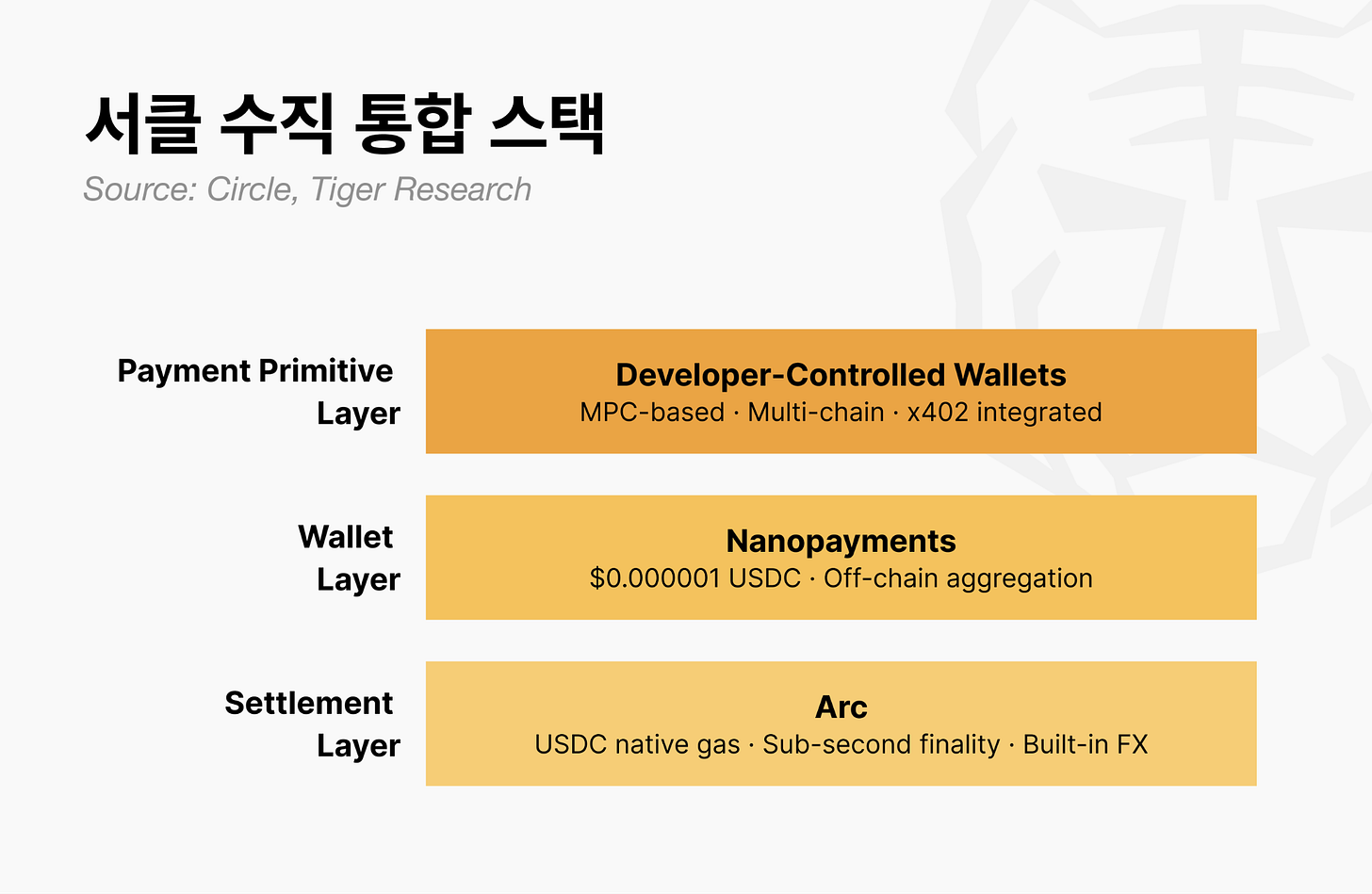 서클 수직 통합 스택

Source: Circle, Tiger Research

Payment Primitive Layer

Developer-Controlled Wallets
MPC-based · Multi-chain · x402 integrated

Wallet Layer

Nanopayments
\$0.000001 USDC · Off-chain aggregation

Settlement Layer

Arc
USDC native gas · Sub-second finality · Built-in FX